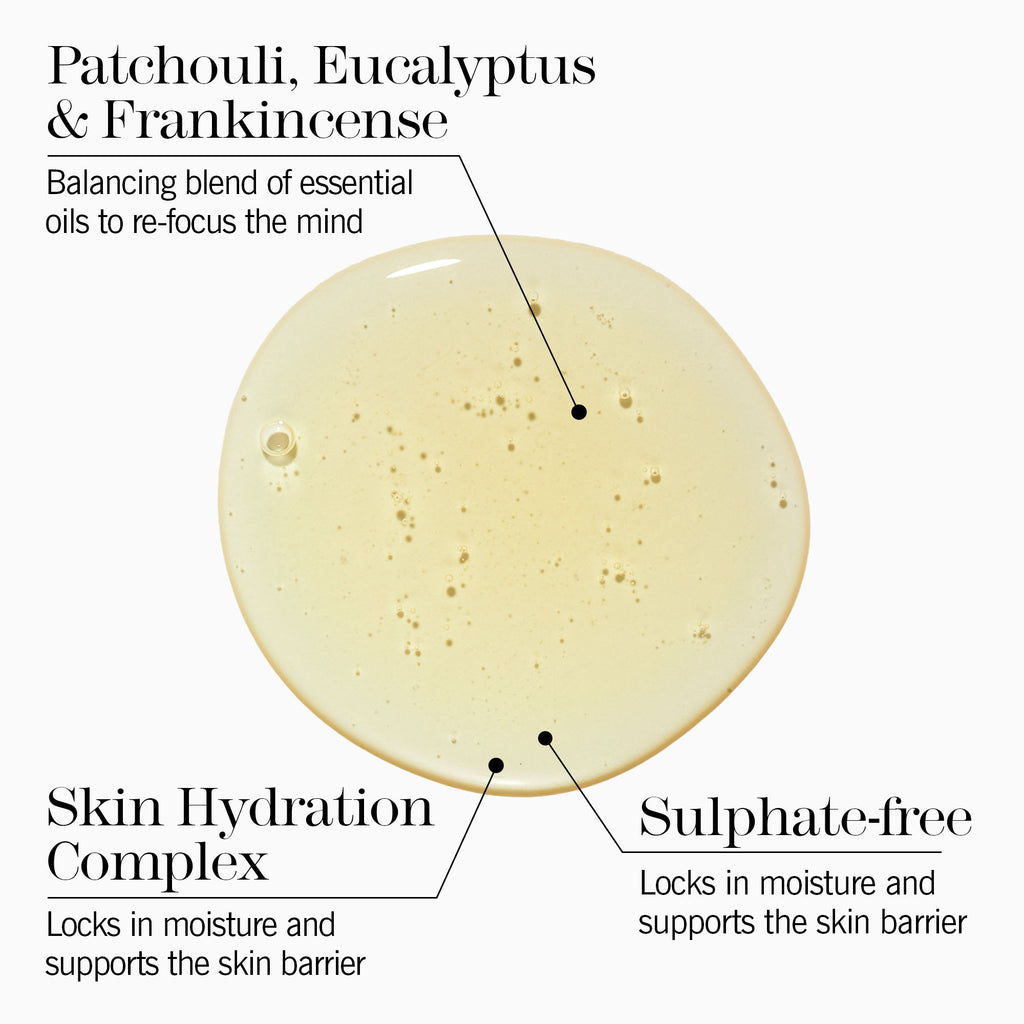 Patchouli, Eucalyptus & Frankincense

Balancing blend of essential oils to re-focus the mind

Skin Hydration Complex

Locks in moisture and supports the skin barrier

Sulphate-free

Locks in moisture and supports the skin barrier